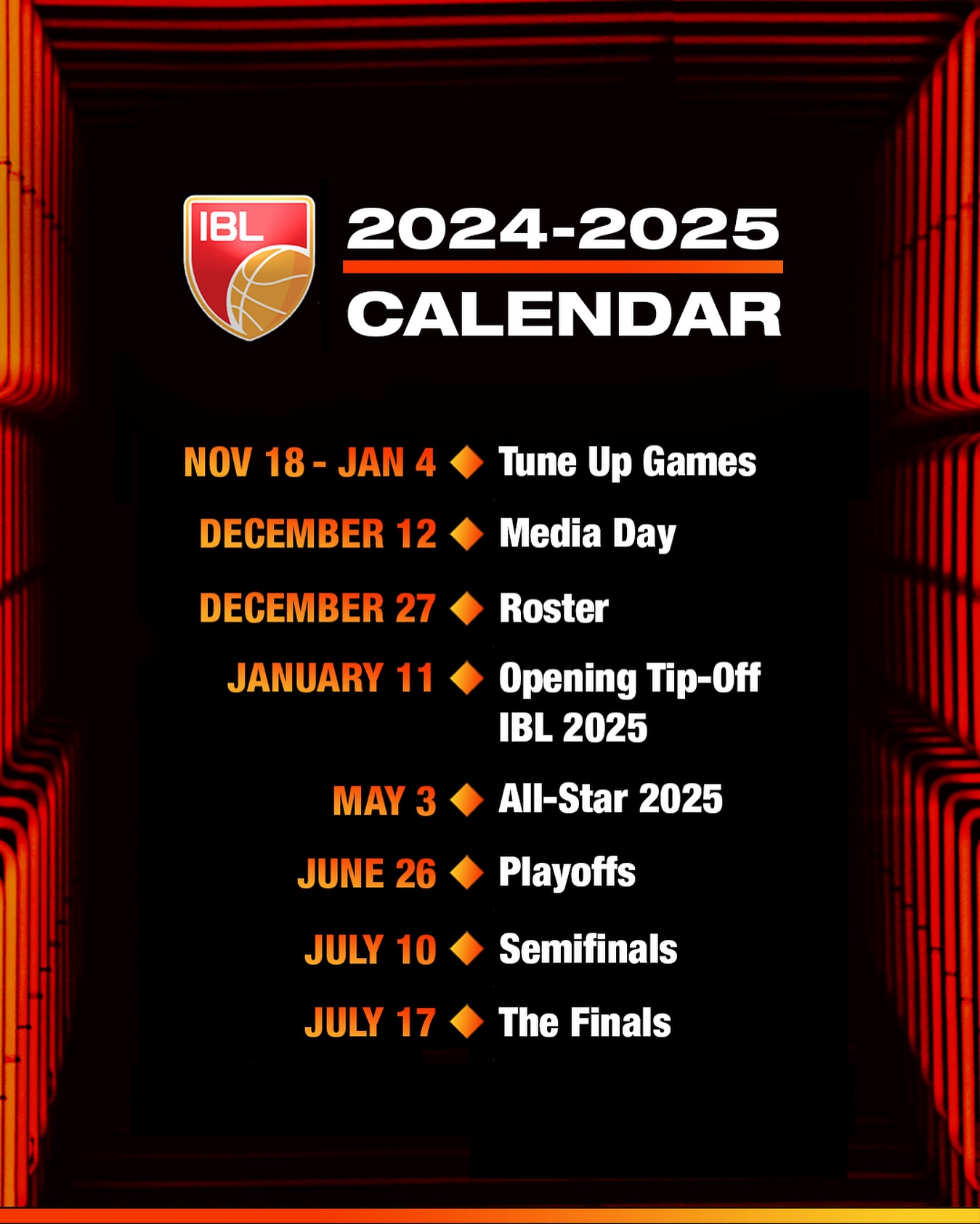 IBL

2024-2025
CALENDAR

NOV 18 - JAN 4 Tune Up Games
DECEMBER 12 Media Day
DECEMBER 27 Roster
JANUARY 11 Opening Tip-Off IBL 2025
MAY 3 All-Star 2025
JUNE 26 Playoffs
JULY 10 Semifinals
JULY 17 The Finals